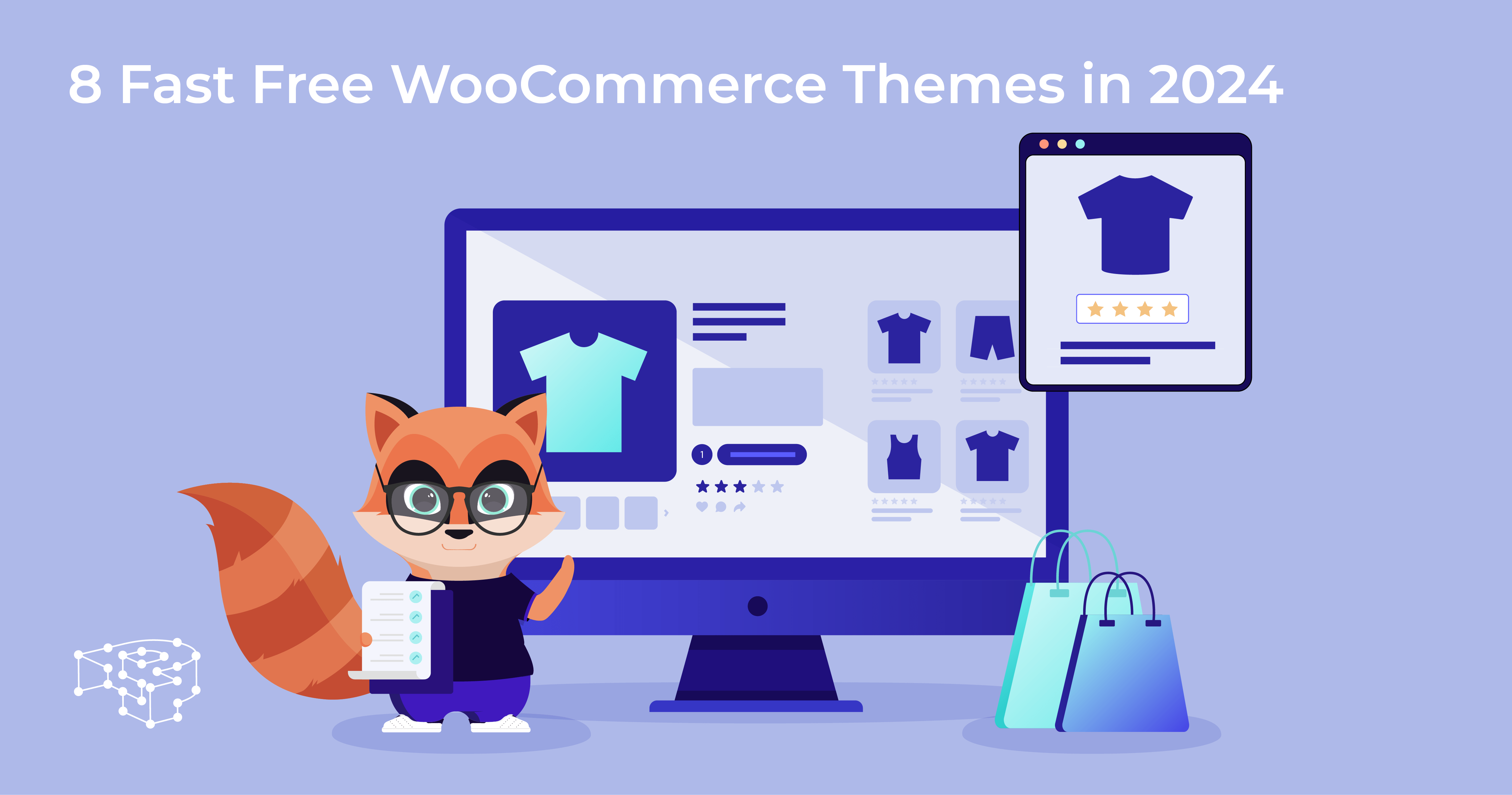 8 Fast Free WooCommerce Themes in 2024

1